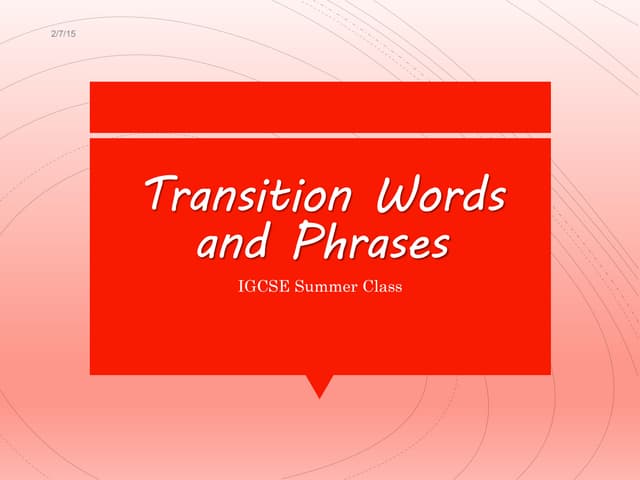 2/7/15

Transition Words and Phrases

IGCSE Summer Class